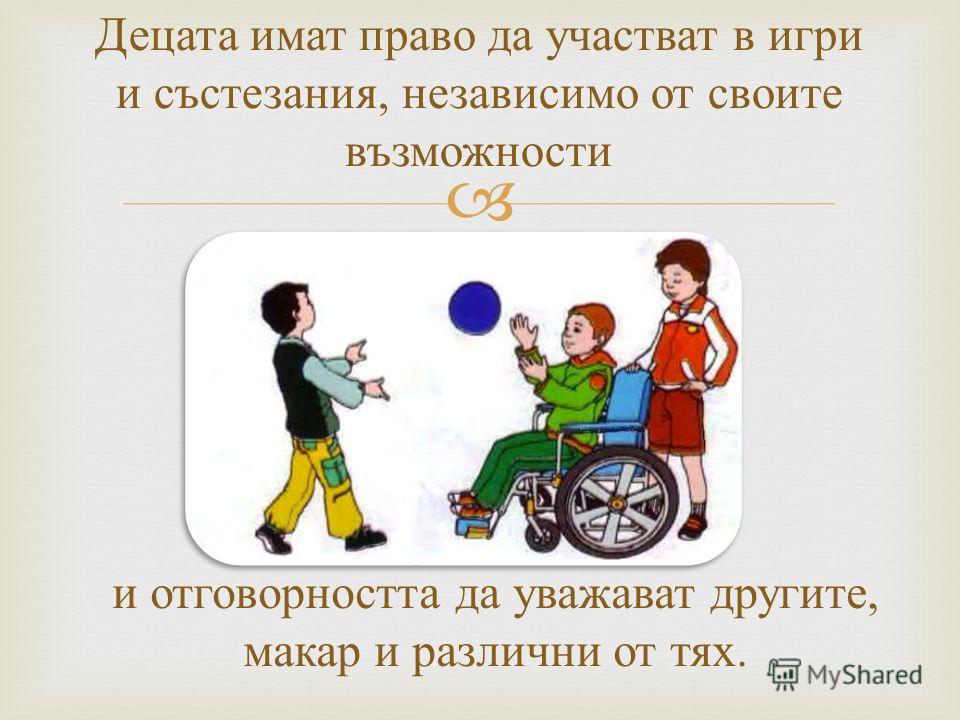 Децата имат право да участват в игри и състезания, независимо от своите възможности

и отговорността да уважават другите, макар и различни от тях.

MyShared